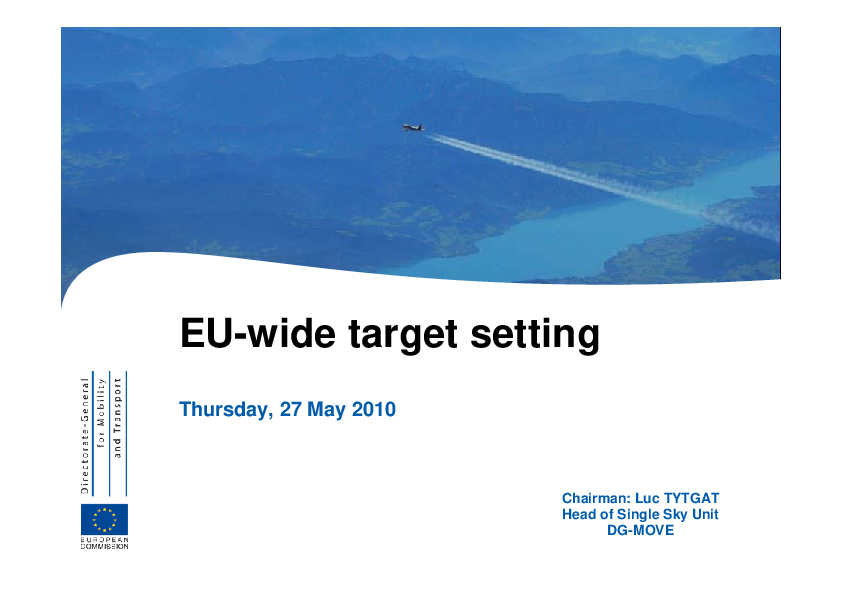 EU-wide target setting

Thursday, 27 May 2010

Directorate-General for Mobility and Transport

EUROPEAN COMMISSION

Chairman: Luc TYTGAT
Head of Single Sky Unit
DG-MOVE